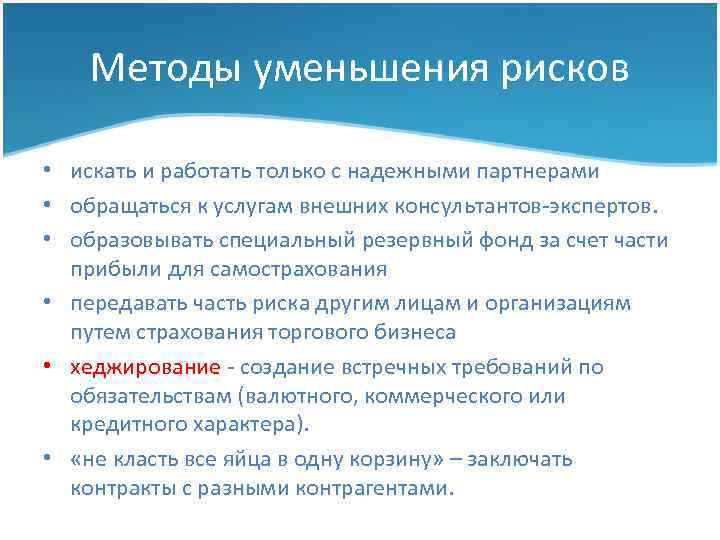 Методы уменьшения рисков

• искать и работать только с надежными партнерами
• обращаться к услугам внешних консультантов-экспертов.
• образовывать специальный резервный фонд за счет части прибыли для самострахования
• передавать часть риска другим лицам и организациям путем страхования торгового бизнеса
• хеджирование - создание встречных требований по обязательствам (валютного, коммерческого или кредитного характера).
• «не класть все яйца в одну корзину» – заключать контракты с разными контрагентами.